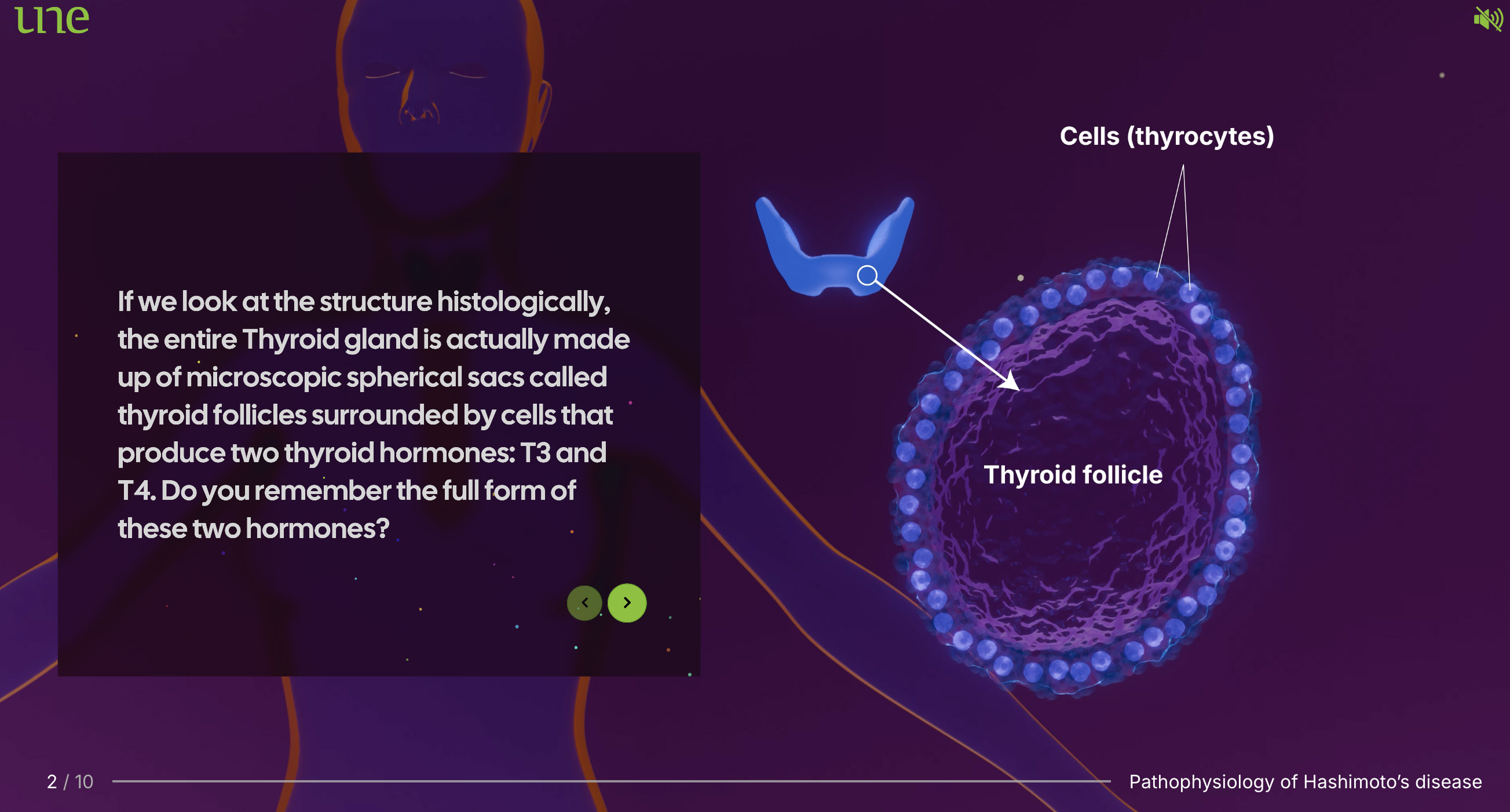 une

If we look at the structure histologically, the entire Thyroid gland is actually made up of microscopic spherical sacs called thyroid follicles surrounded by cells that produce two thyroid hormones: T3 and T4. Do you remember the full form of these two hormones?

Cells (thyrocytes)

Thyroid follicle

2 / 10

Pathophysiology of Hashimoto's disease